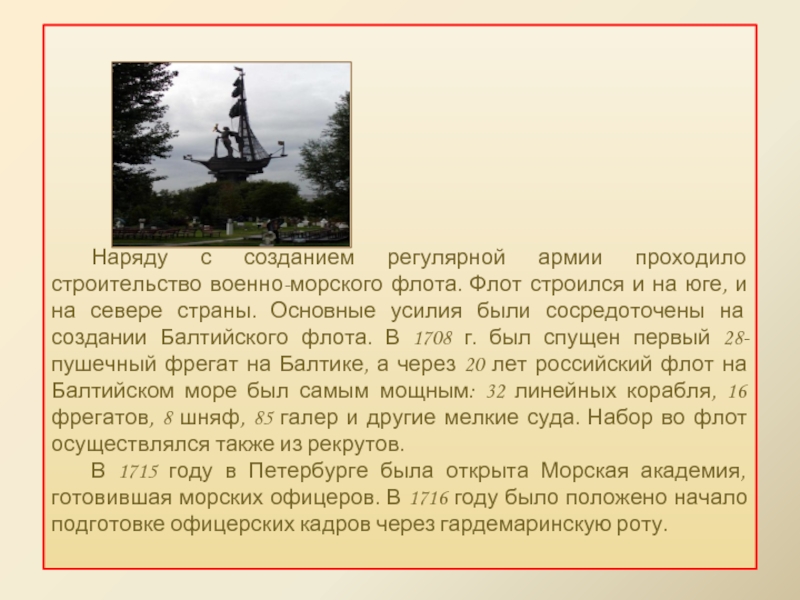 Наряду с созданием регулярной армии проходило строительство военно-морского флота. Флот строился и на юге, и на севере страны. Основные усилия были сосредоточены на создании Балтийского флота. В 1708 г. был спущен первый 28-пушечный фрегат на Балтике, а через 20 лет российский флот на Балтийском море был самым мощным: 32 линейных корабля, 16 фрегатов, 8 шняф, 85 галер и другие мелкие суда. Набор во флот осуществлялся также из рекрутов.

В 1715 году в Петербурге была открыта Морская академия, готовившая морских офицеров. В 1716 году было положено начало подготовке офицерских кадров через гардемаринскую роту.